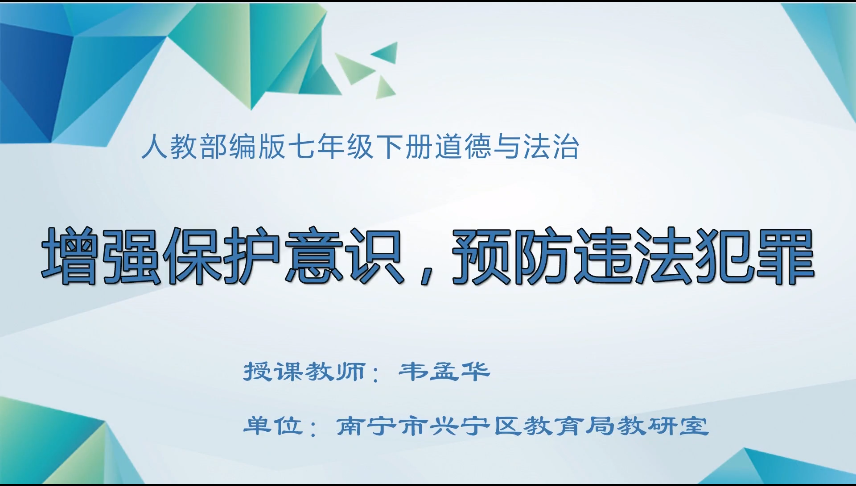 人教部编版七年级下册道德与法治

增强保护意识，预防违法犯罪

授课教师：韦孟华

单位：南宁市兴宁区教育局教研室